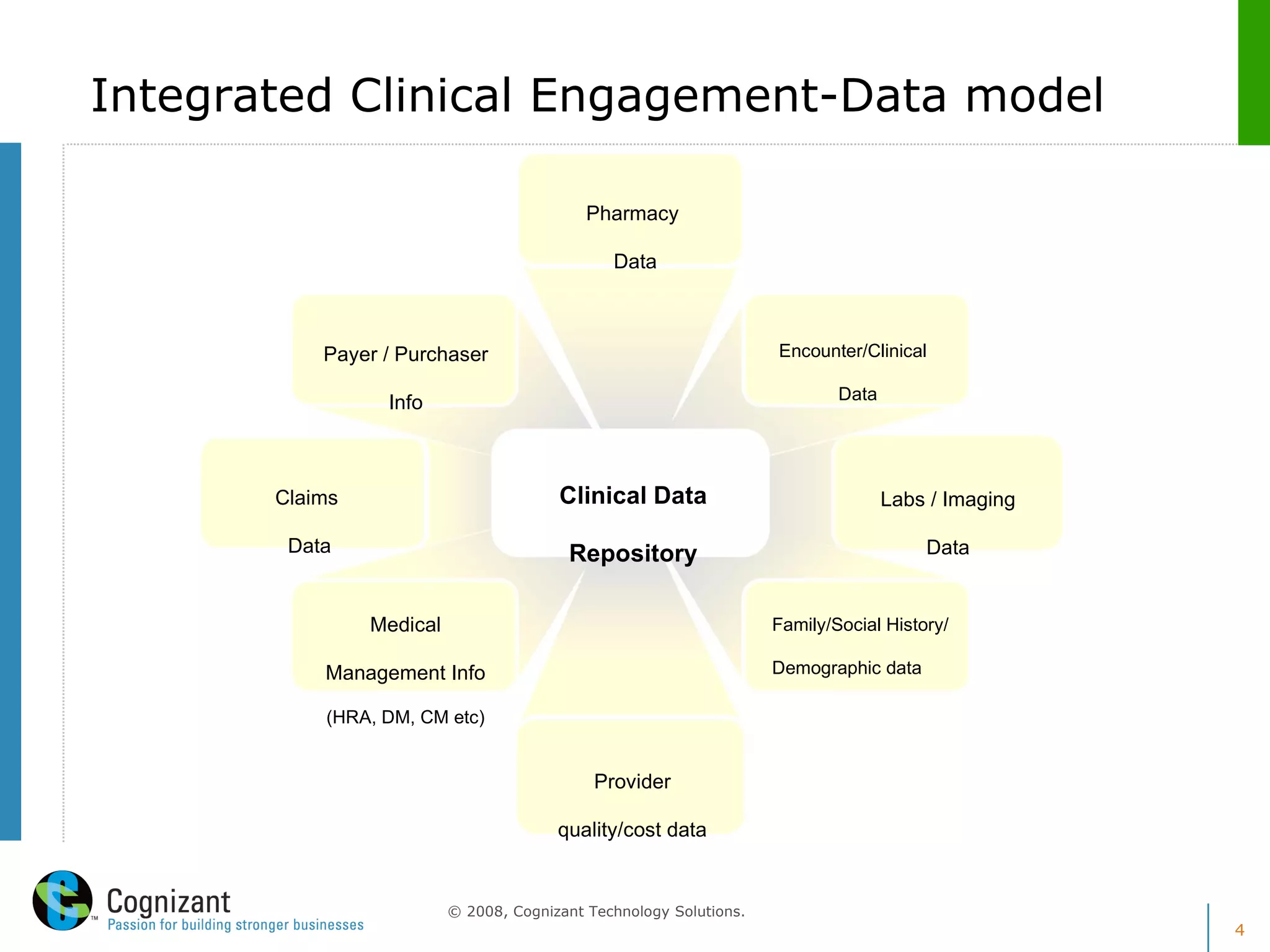 Integrated Clinical Engagement-Data model

Pharmacy Data

Payer / Purchaser Info

Encounter/Clinical Data

Claims Data

Clinical Data Repository

Labs / Imaging Data

Medical Management Info (HRA, DM, CM etc)

Family/Social History/ Demographic data

Provider quality/cost data

Cognizant™
Passion for building stronger businesses

© 2008, Cognizant Technology Solutions.

4